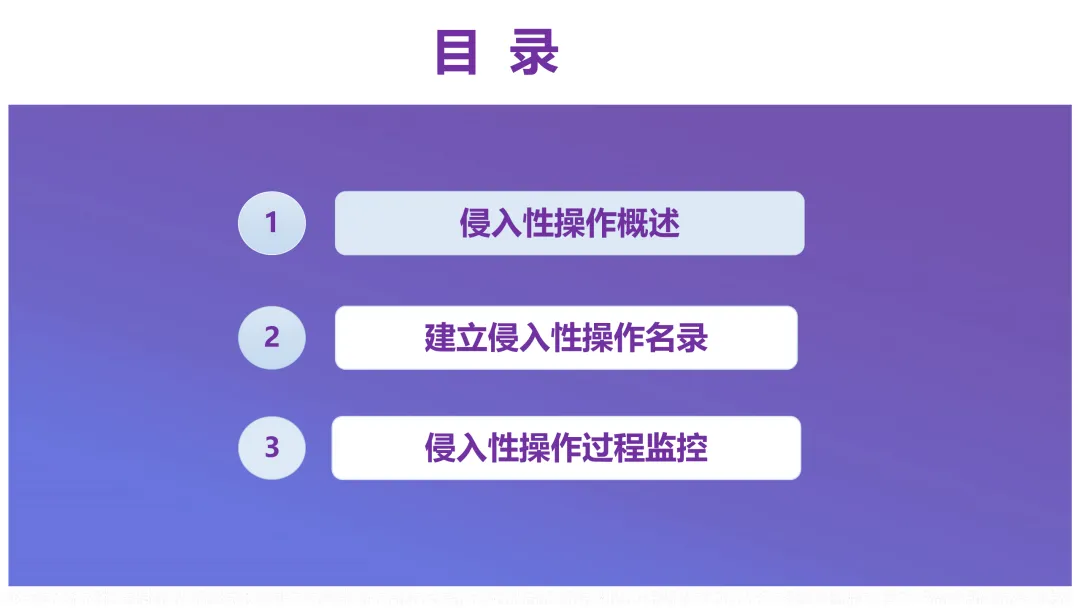 目 录

1 侵入性操作概述

2 建立侵入性操作名录

3 侵入性操作过程监控